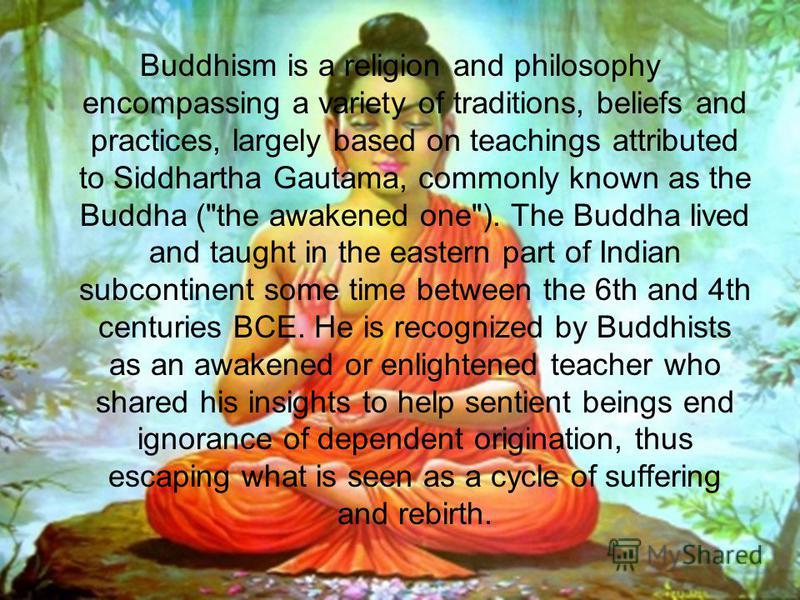 Buddhism is a religion and philosophy encompassing a variety of traditions, beliefs and practices, largely based on teachings attributed to Siddhartha Gautama, commonly known as the Buddha ("the awakened one"). The Buddha lived and taught in the eastern part of Indian subcontinent some time between the 6th and 4th centuries BCE. He is recognized by Buddhists as an awakened or enlightened teacher who shared his insights to help sentient beings end ignorance of dependent origination, thus escaping what is seen as a cycle of suffering and rebirth.

MyShared